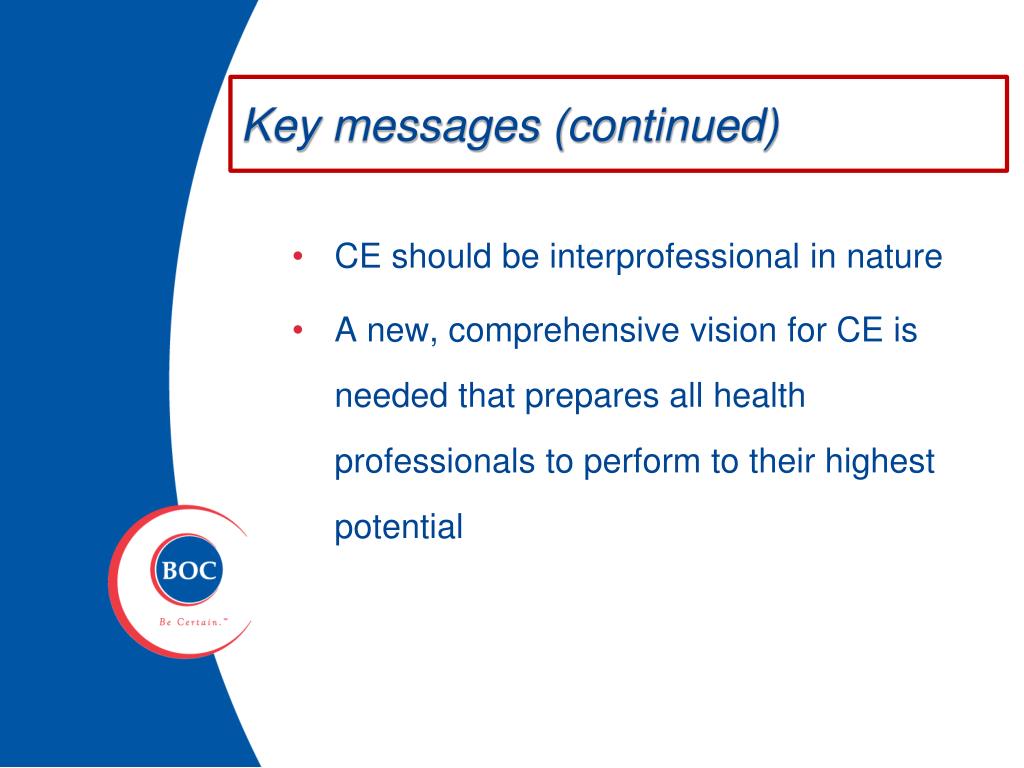 Key messages (continued)

• CE should be interprofessional in nature

• A new, comprehensive vision for CE is needed that prepares all health professionals to perform to their highest potential

BOC

Be Certain.™